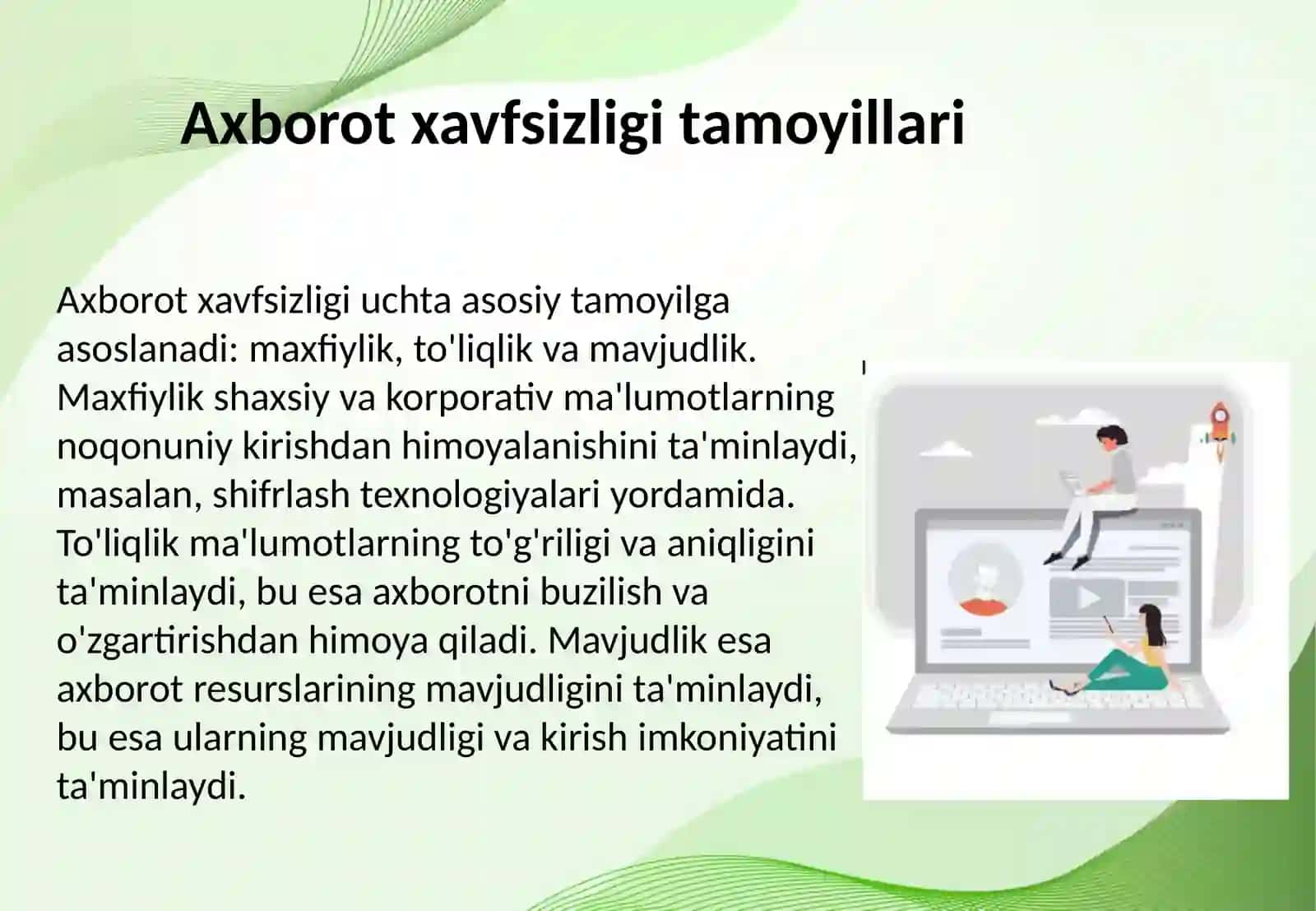 Axborot xavfsizligi tamoyillari

Axborot xavfsizligi uchta asosiy tamoyilga asoslanadi: maxfiylik, to'liqlik va mavjudlik. Maxfiylik shaxsiy va korporativ ma'lumotlarning noqonuniy kirishdan himoyalanishini ta'minlaydi, masalan, shifrlash texnologiyalari yordamida. To'liqlik ma'lumotlarning to'g'riligi va aniqligini ta'minlaydi, bu esa axborotni buzilish va o'zgartirishdan himoya qiladi. Mavjudlik esa axborot resurslarining mavjudligini ta'minlaydi, bu esa ularning mavjudligi va kirish imkoniyatini ta'minlaydi.